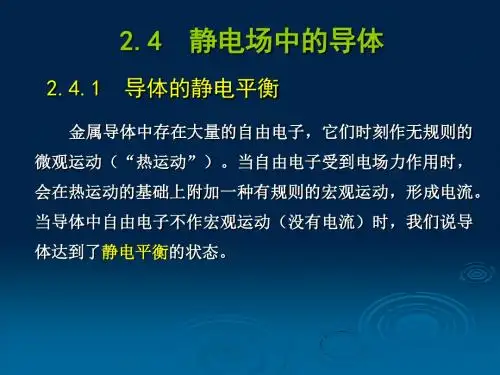 2.4 静电场中的导体

2.4.1 导体的静电平衡

金属导体中存在大量的自由电子，它们时刻作无规则的微观运动（“热运动”）。当自由电子受到电场力作用时，会在热运动的基础上附加一种有规则的宏观运动，形成电流。当导体中自由电子不作宏观运动（没有电流）时，我们说导体达到了静电平衡的状态。